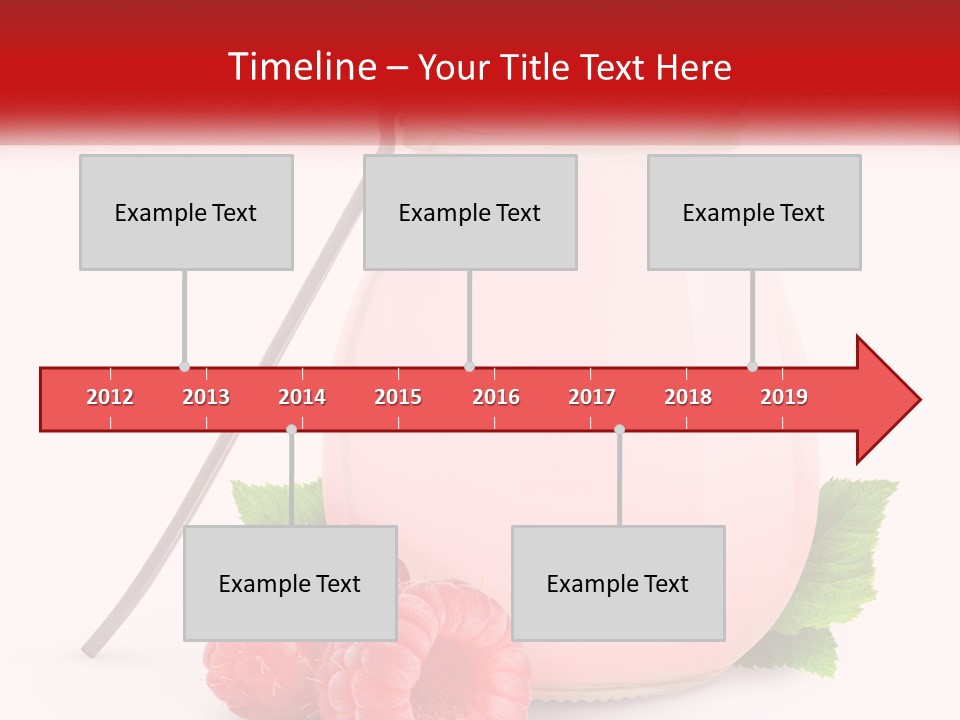 Timeline – Your Title Text Here

Example Text

Example Text

Example Text

2012 2013 2014 2015 2016 2017 2018 2019

Example Text

Example Text